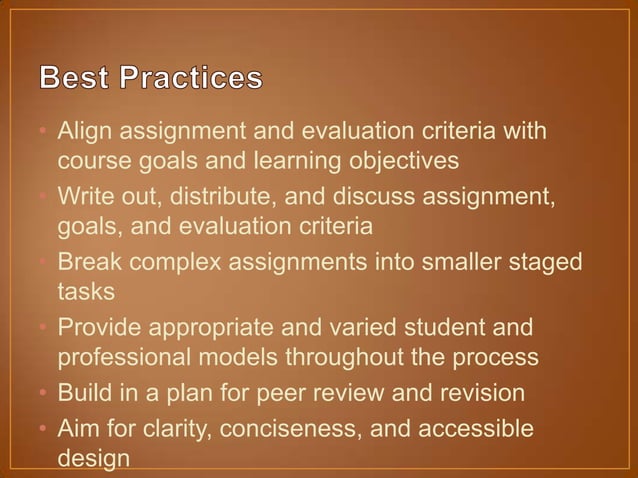 Best Practices

• Align assignment and evaluation criteria with course goals and learning objectives
• Write out, distribute, and discuss assignment, goals, and evaluation criteria
• Break complex assignments into smaller staged tasks
• Provide appropriate and varied student and professional models throughout the process
• Build in a plan for peer review and revision
• Aim for clarity, conciseness, and accessible design